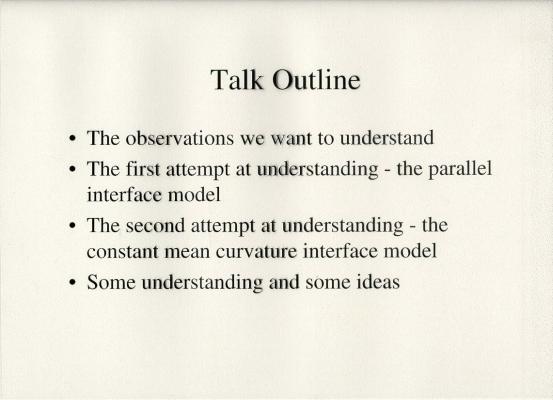 Talk Outline

• The observations we want to understand
• The first attempt at understanding - the parallel interface model
• The second attempt at understanding - the constant mean curvature interface model
• Some understanding and some ideas